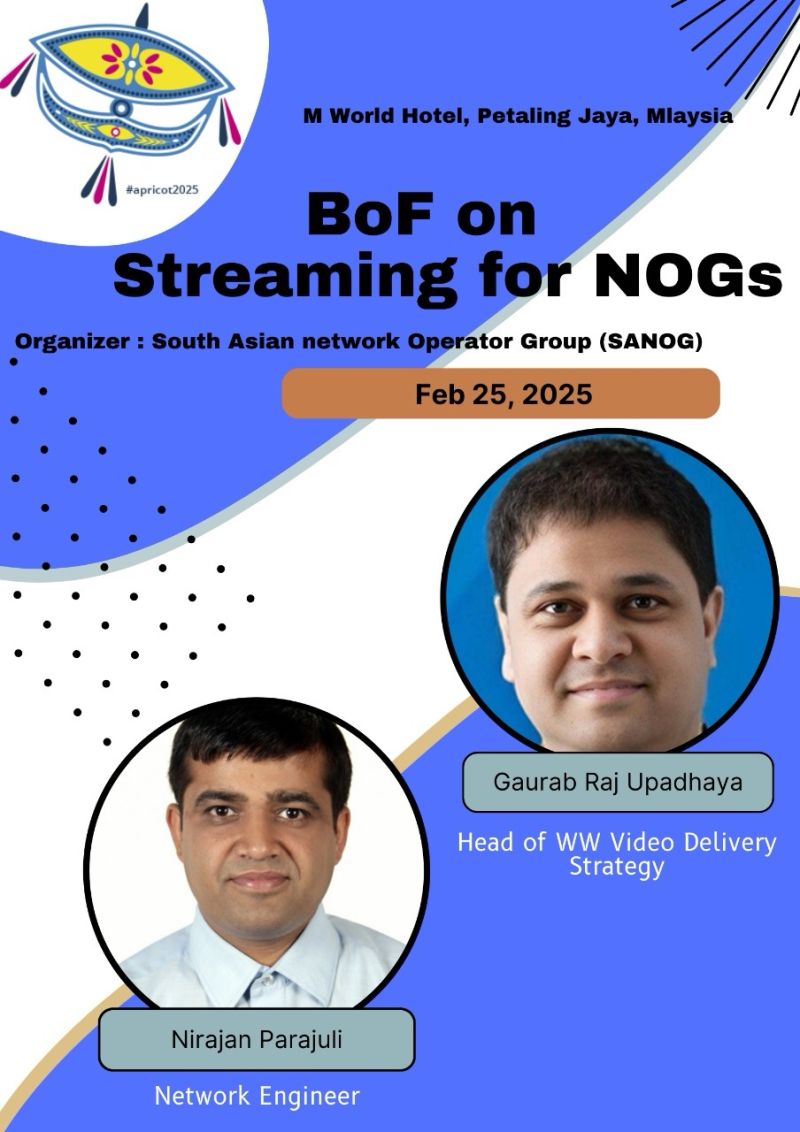 #apricot2025

M World Hotel, Petaling Jaya, Mlaysia

BoF on Streaming for NOGs

Organizer : South Asian network Operator Group (SANOG)

Feb 25, 2025

Gaurab Raj Upadhaya

Head of WW Video Delivery Strategy

Nirajan Parajuli

Network Engineer